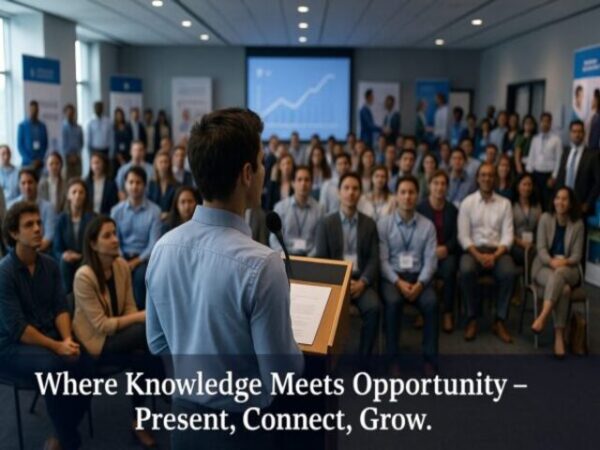 Where Knowledge Meets Opportunity – Present, Connect, Grow.